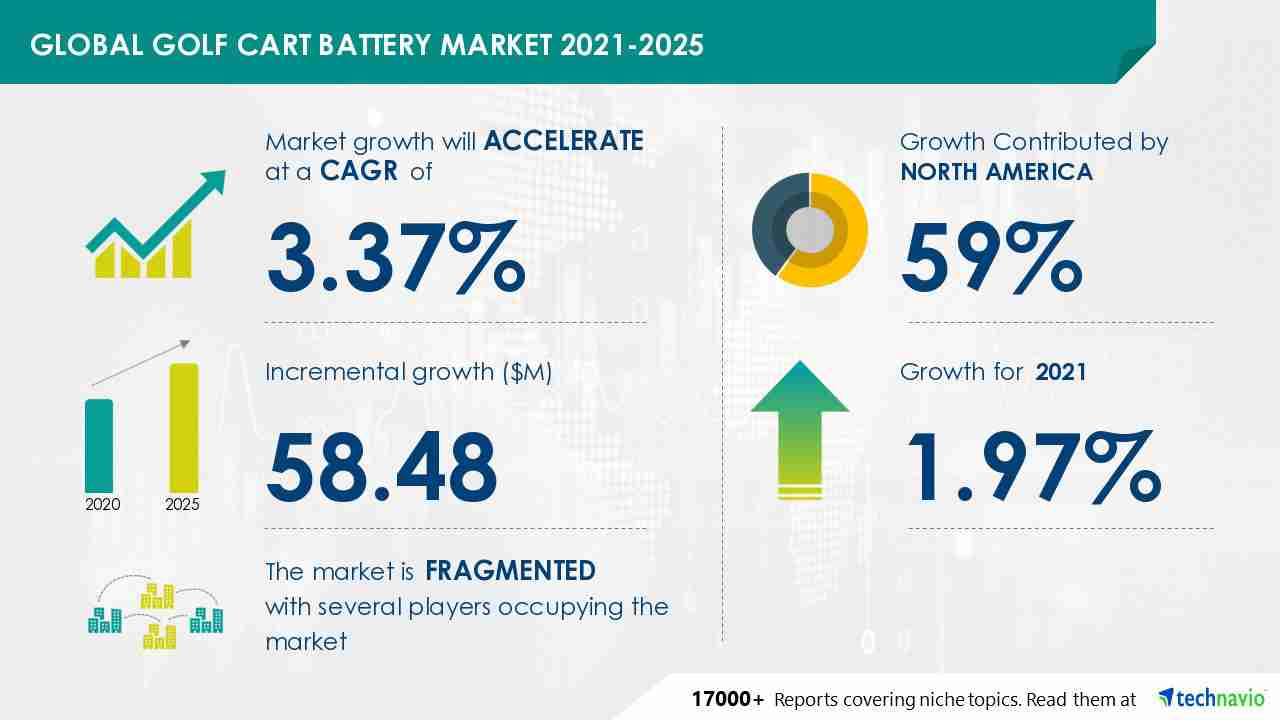 GLOBAL GOLF CART BATTERY MARKET 2021-2025

Market growth will ACCELERATE at a CAGR of

3.37%

Incremental growth ($M)

58.48

2020

2025

The market is FRAGMENTED with several players occupying the market

Growth Contributed by NORTH AMERICA

59%

Growth for 2021

1.97%

17000+ Reports covering niche topics. Read them at technavio